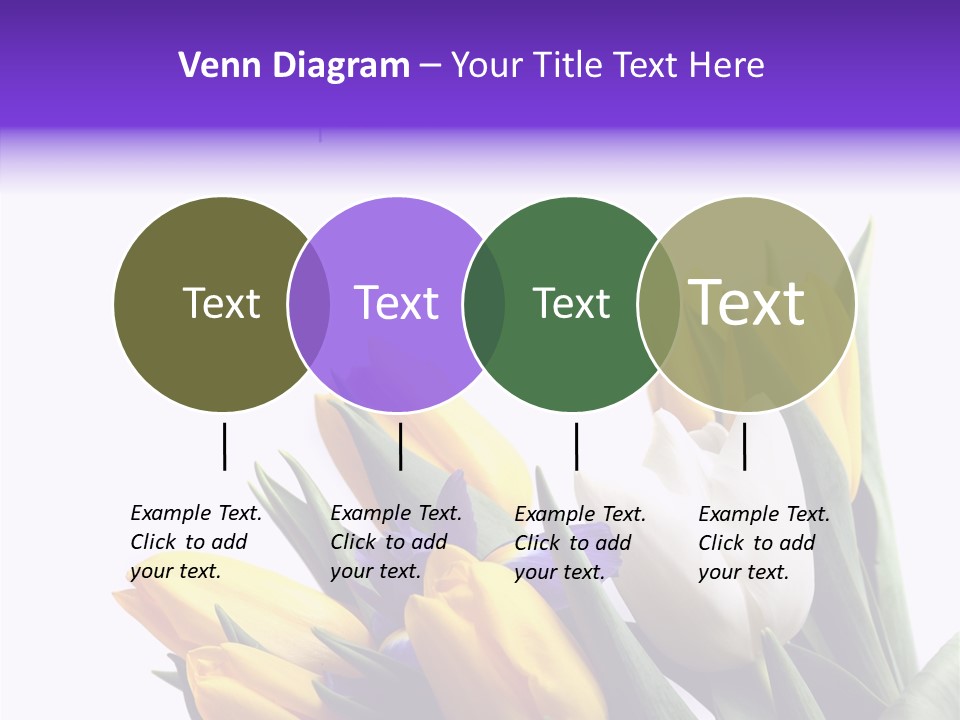 Venn Diagram – Your Title Text Here

Text

Text

Text

Text

Example Text. Click to add your text.

Example Text. Click to add your text.

Example Text. Click to add your text.

Example Text. Click to add your text.